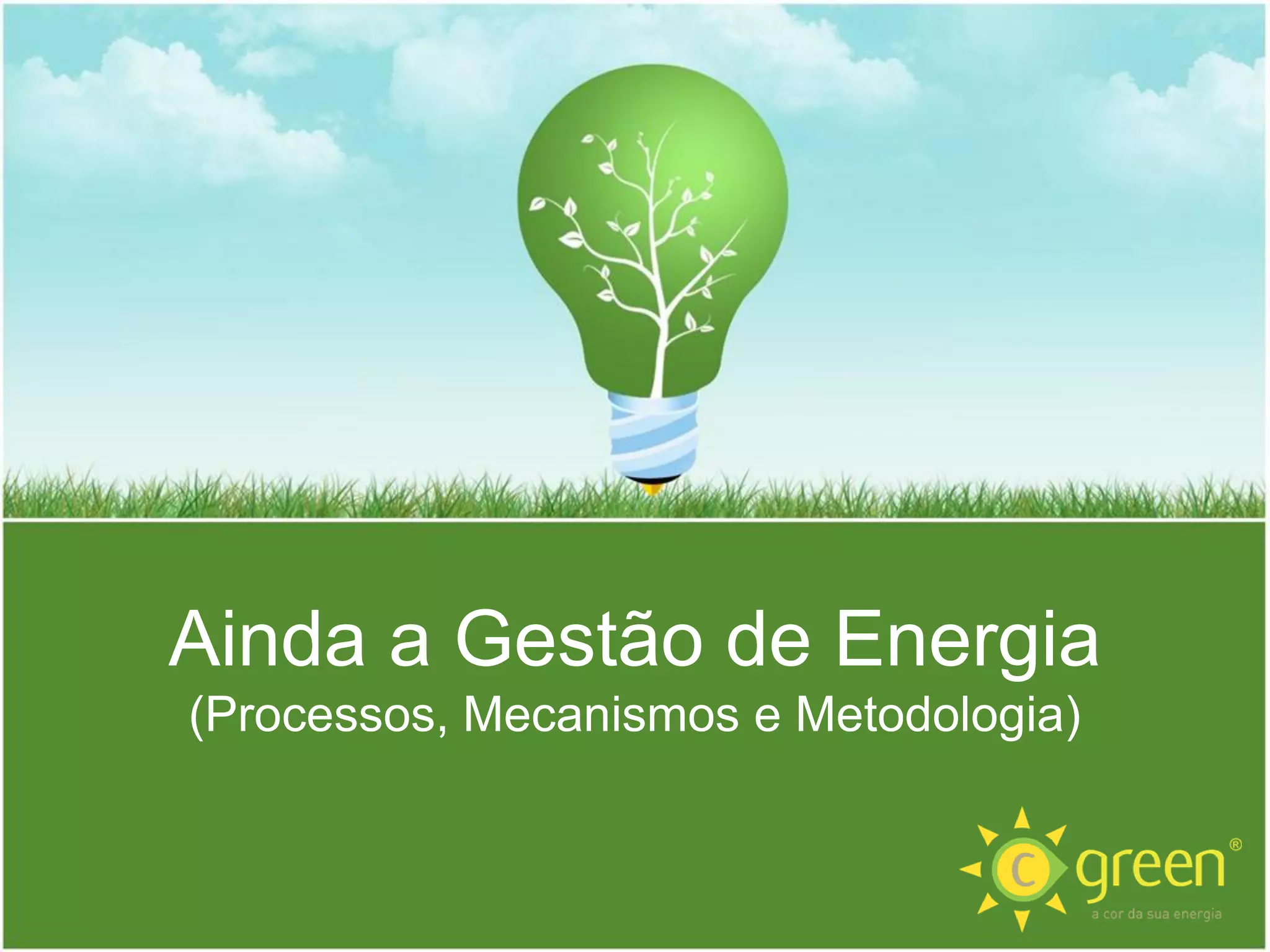 Ainda a Gestão de Energia
(Processos, Mecanismos e Metodologia)

c green®
a cor da sua energia